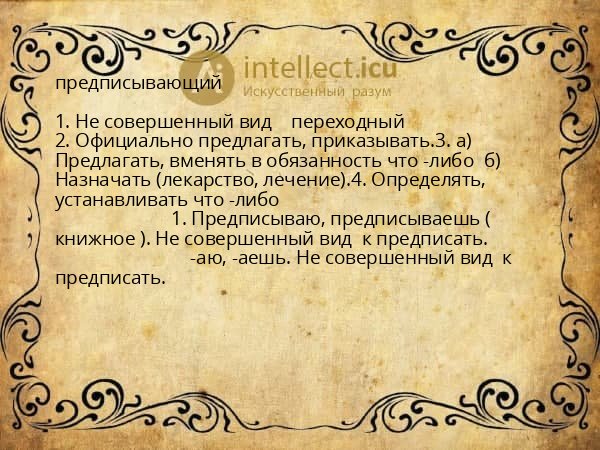 intellect.icu
Искусственный разум

предписывающий

1. Не совершенный вид переходный
2. Официально предлагать, приказывать.3. а) Предлагать, вменять в обязанность что -либо б) Назначать (лекарство, лечение).4. Определять, устанавливать что -либо
1. Предписываю, предписываешь ( книжное ). Не совершенный вид к предписать.
-аю, -аешь. Не совершенный вид к предписать.